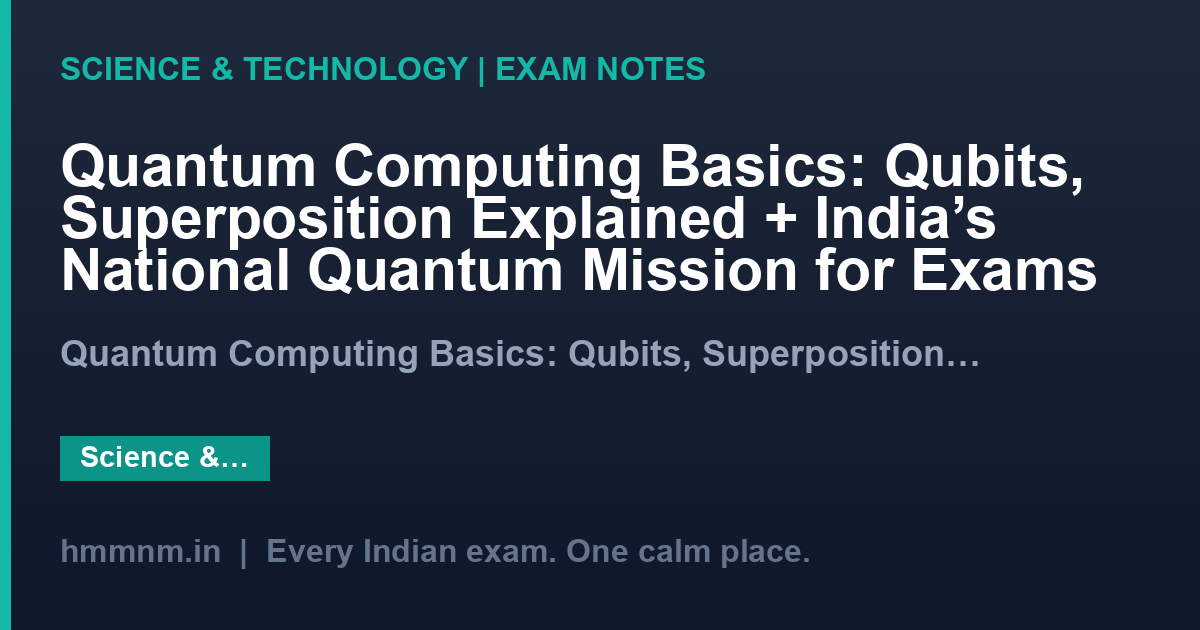 SCIENCE & TECHNOLOGY | EXAM NOTES

Quantum Computing Basics: Qubits, Superposition Explained + India’s National Quantum Mission for Exams

Quantum Computing Basics: Qubits, Superposition…

Science &…

hmmnm.in | Every Indian exam. One calm place.